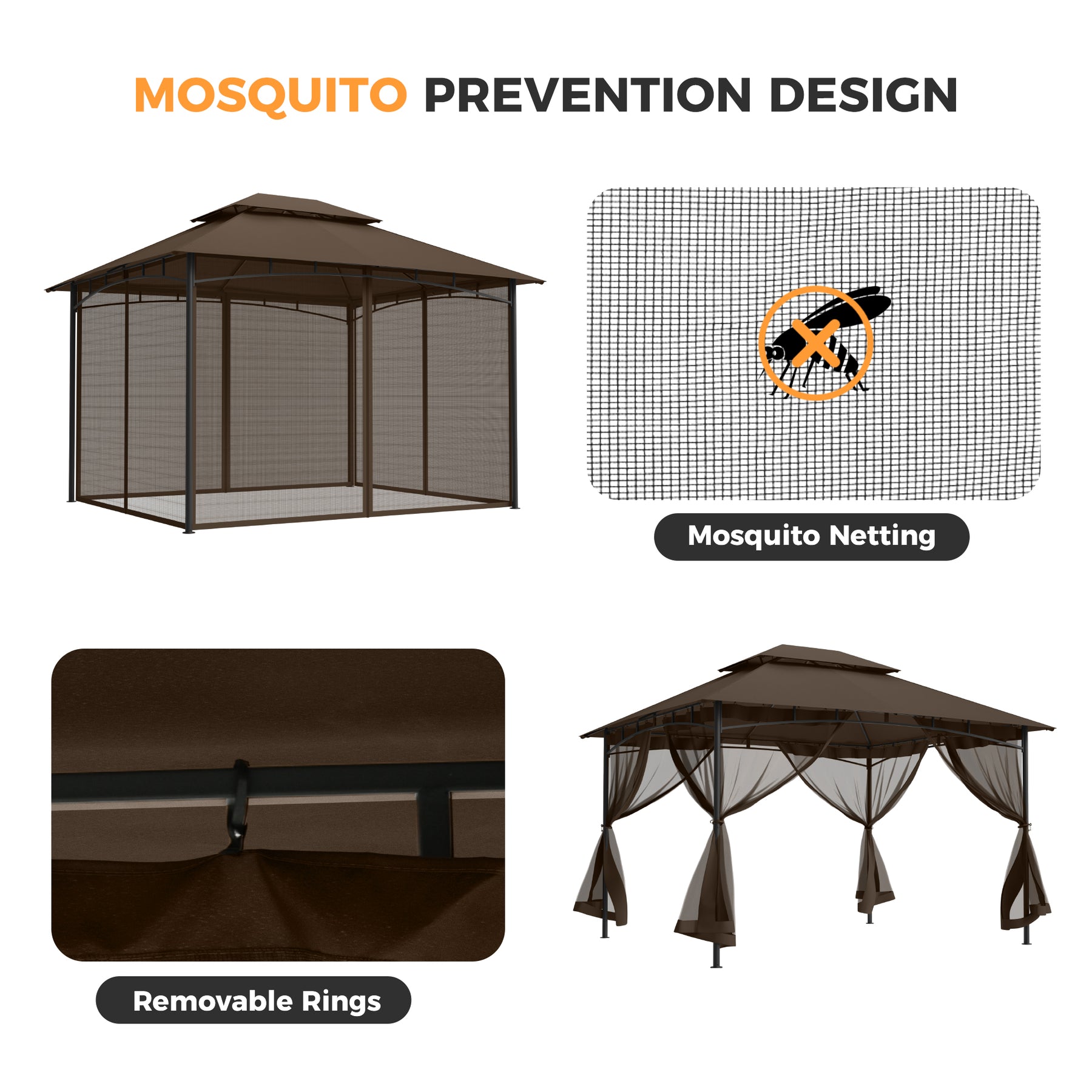 MOSQUITO PREVENTION DESIGN

Mosquito Netting

Removable Rings